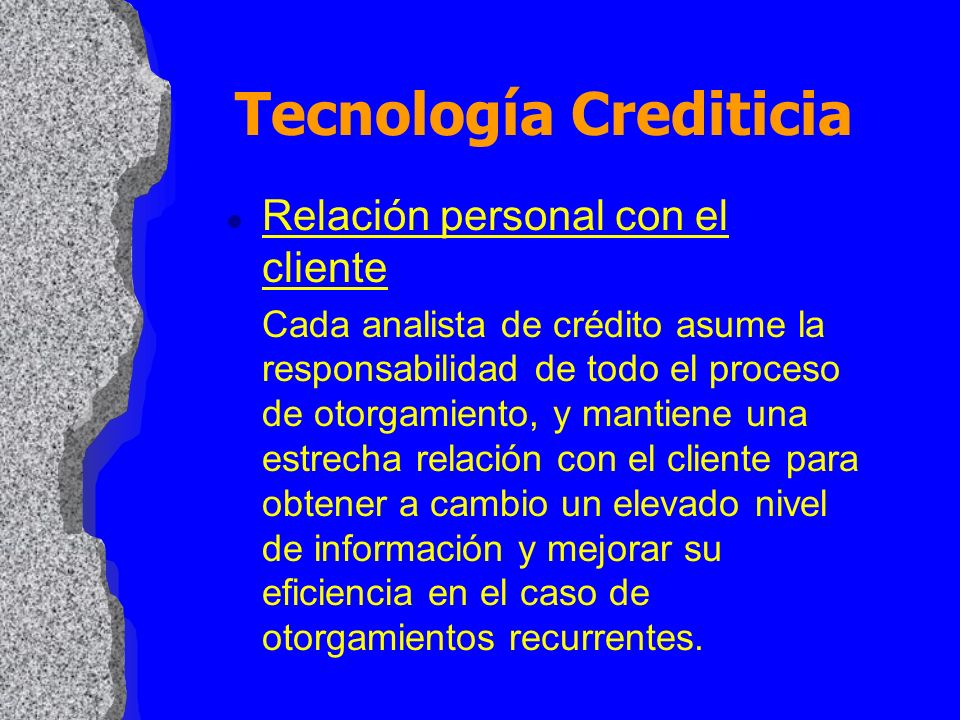 Tecnología Crediticia

Relación personal con el cliente

Cada analista de crédito asume la responsabilidad de todo el proceso de otorgamiento, y mantiene una estrecha relación con el cliente para obtener a cambio un elevado nivel de información y mejorar su eficiencia en el caso de otorgamientos recurrentes.